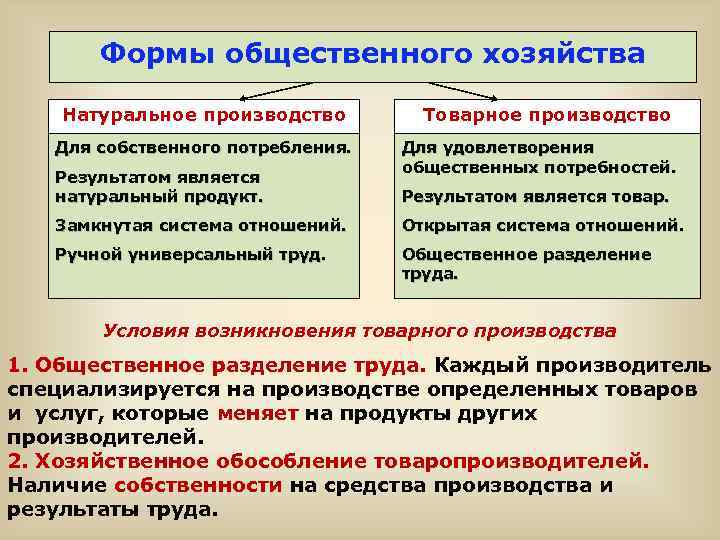 Формы общественного хозяйства

Натуральное производство

Для собственного потребления.

Результатом является натуральный продукт.

Замкнутая система отношений.

Ручной универсальный труд.

Товарное производство

Для удовлетворения общественных потребностей.

Результатом является товар.

Открытая система отношений.

Общественное разделение труда.

Условия возникновения товарного производства

1. Общественное разделение труда. Каждый производитель специализируется на производстве определенных товаров и услуг, которые меняет на продукты других производителей.
2. Хозяйственное обособление товаропроизводителей. Наличие собственности на средства производства и результаты труда.